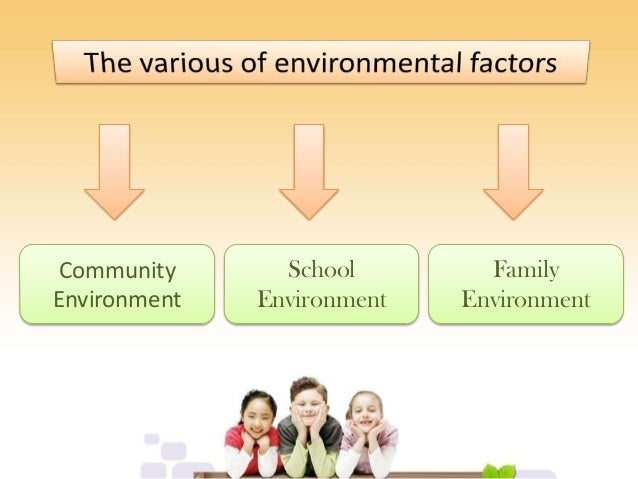 The various of environmental factors

Community Environment

School Environment

Family Environment